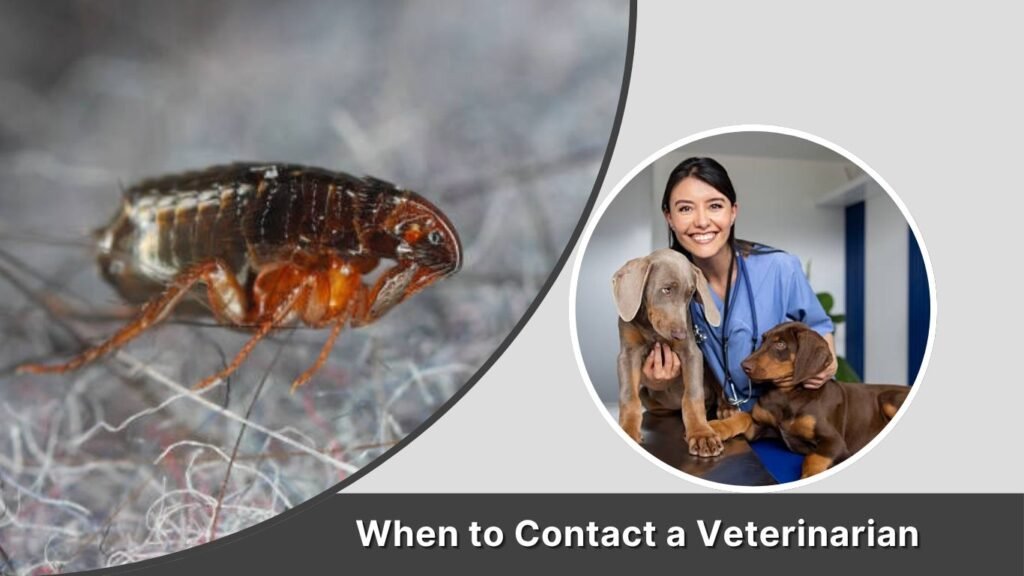 When to Contact a Veterinarian